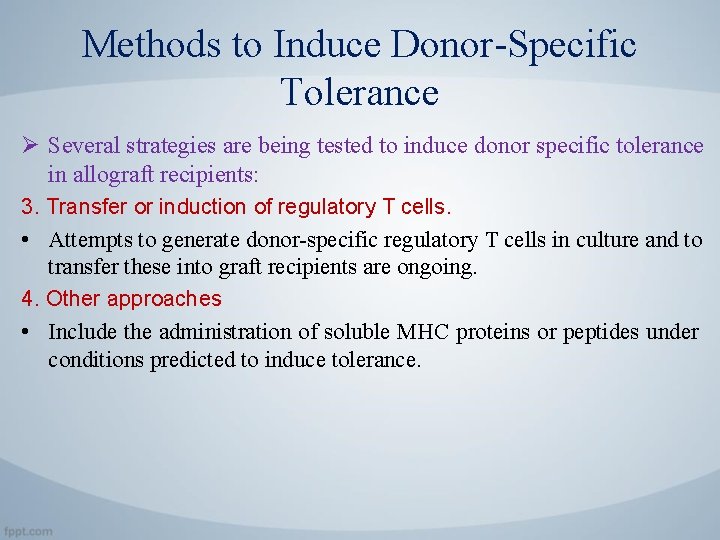 Methods to Induce Donor-Specific Tolerance

➢ Several strategies are being tested to induce donor specific tolerance in allograft recipients:

3. Transfer or induction of regulatory T cells.

• Attempts to generate donor-specific regulatory T cells in culture and to transfer these into graft recipients are ongoing.

4. Other approaches

• Include the administration of soluble MHC proteins or peptides under conditions predicted to induce tolerance.

fppt.com